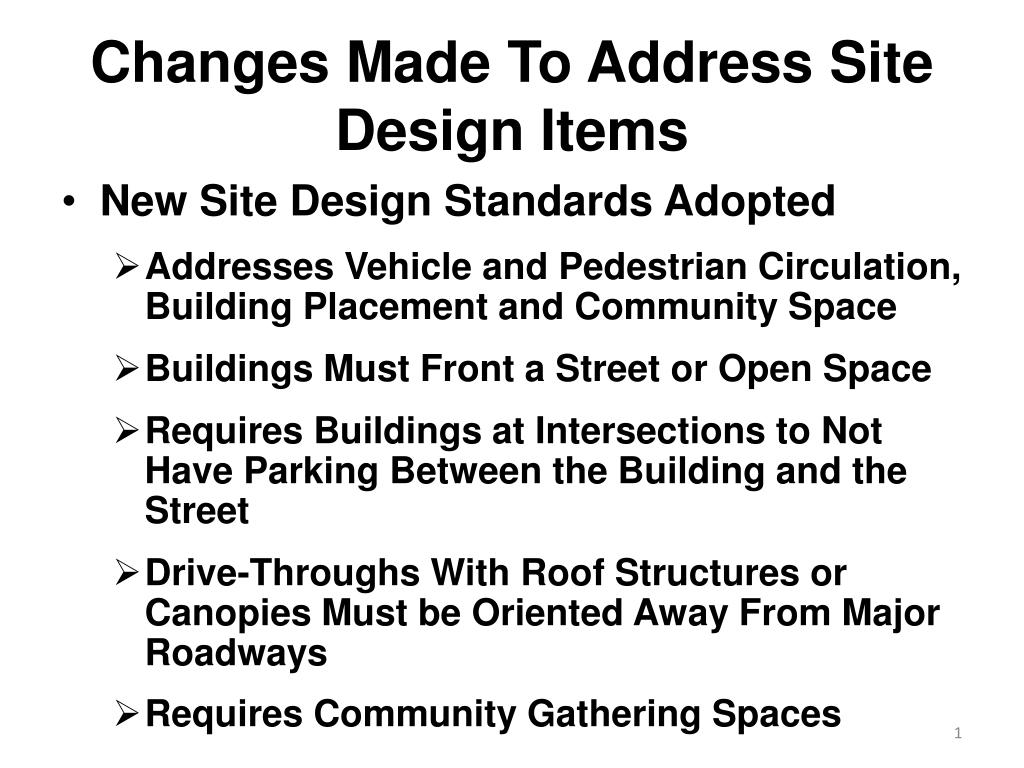 Changes Made To Address Site Design Items

• New Site Design Standards Adopted

➢ Addresses Vehicle and Pedestrian Circulation, Building Placement and Community Space

➢ Buildings Must Front a Street or Open Space

➢ Requires Buildings at Intersections to Not Have Parking Between the Building and the Street

➢ Drive-Throughs With Roof Structures or Canopies Must be Oriented Away From Major Roadways

➢ Requires Community Gathering Spaces

1